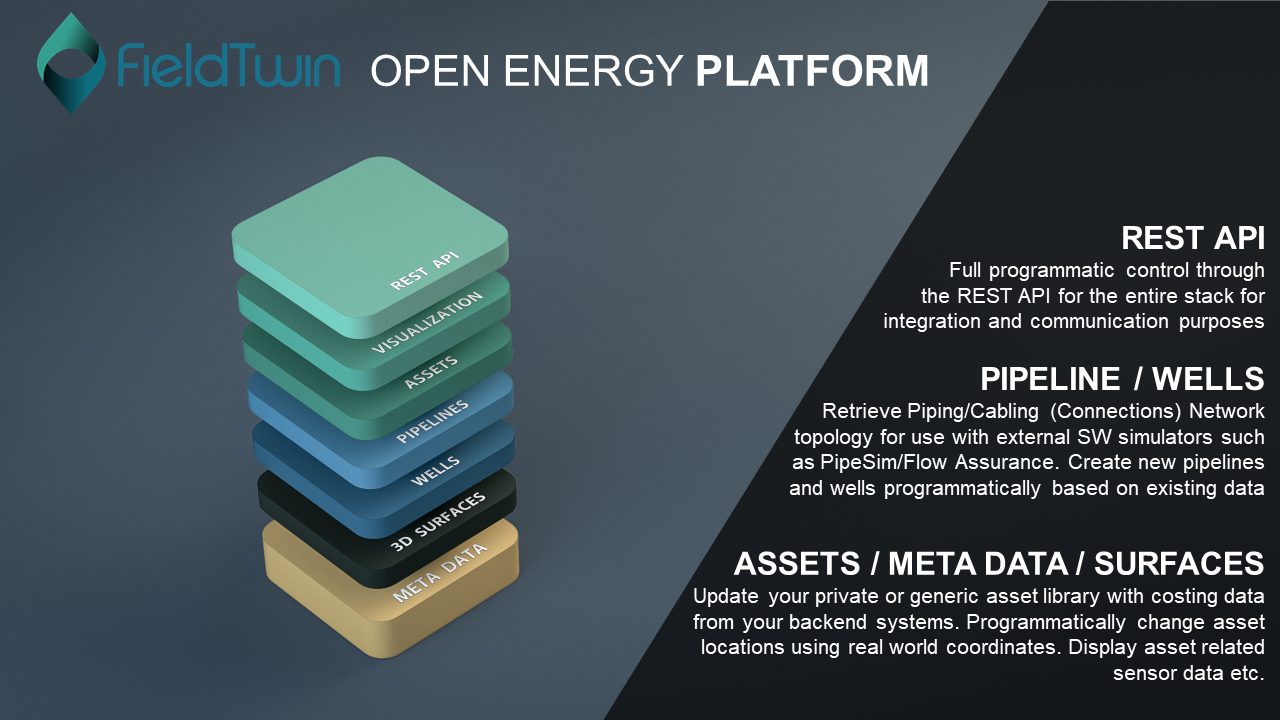 FieldTwin OPEN ENERGY PLATFORM

REST API
VISUALIZATION
ASSETS
PIPELINES
WELLS
3D SURFACES
META DATA

REST API
Full programmatic control through the REST API for the entire stack for integration and communication purposes

PIPELINE / WELLS
Retrieve Piping/Cabling (Connections) Network topology for use with external SW simulators such as PipeSim/Flow Assurance. Create new pipelines and wells programmatically based on existing data

ASSETS / META DATA / SURFACES
Update your private or generic asset library with costing data from your backend systems. Programmatically change asset locations using real world coordinates. Display asset related sensor data etc.